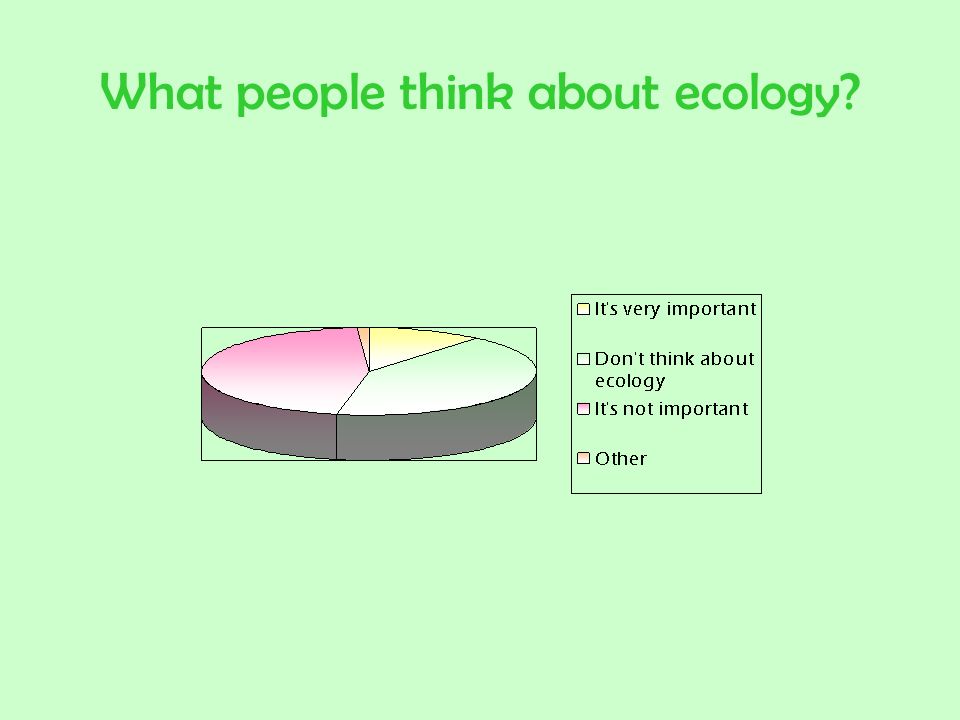 What people think about ecology?

It's very important

Don't think about ecology

It's not important

Other